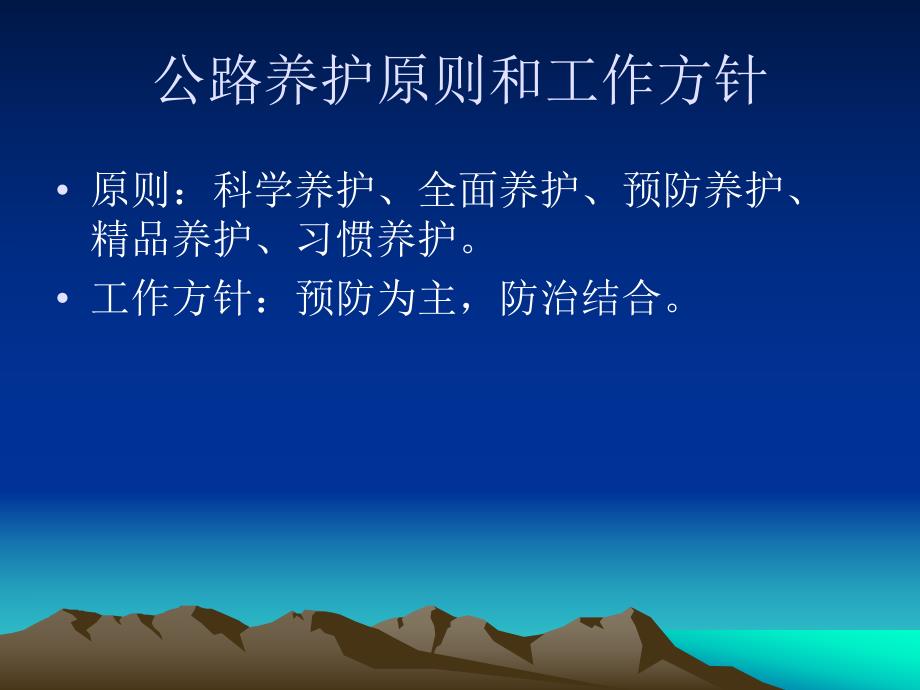 公路养护原则和工作方针

• 原则：科学养护、全面养护、预防养护、精品养护、习惯养护。

• 工作方针：预防为主，防治结合。